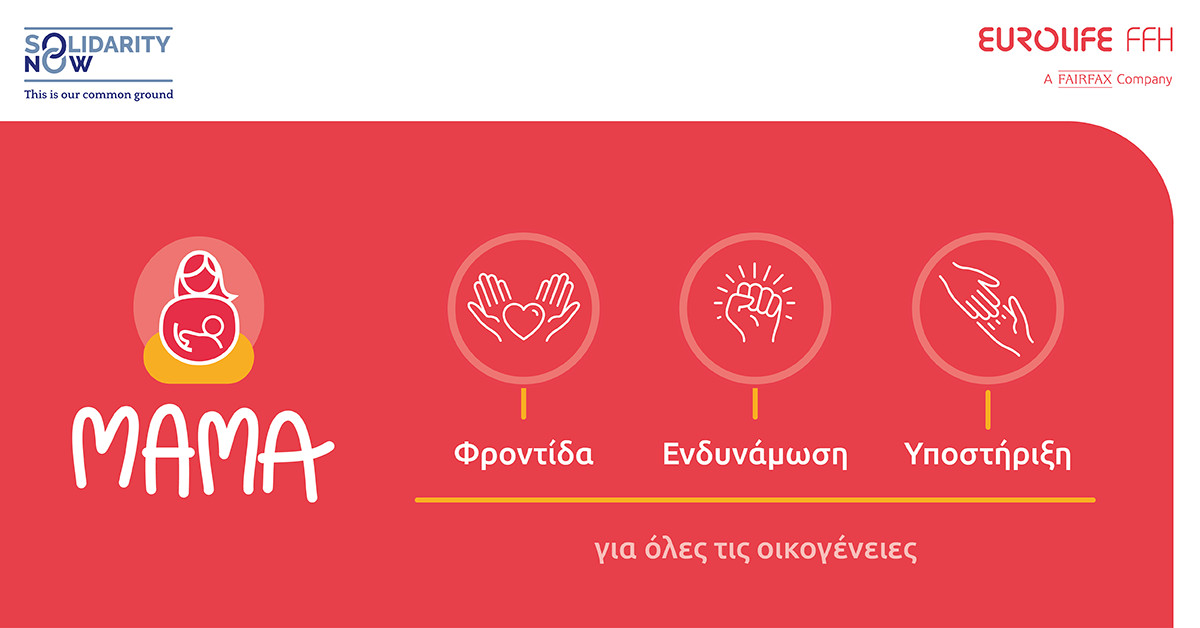 SOLIDARITY NOW
This is our common ground

EUROLIFE FFH
A FAIRFAX Company

MAMA

Φροντίδα

Ενδυνάμωση

Υποστήριξη

για όλες τις οικογένειες